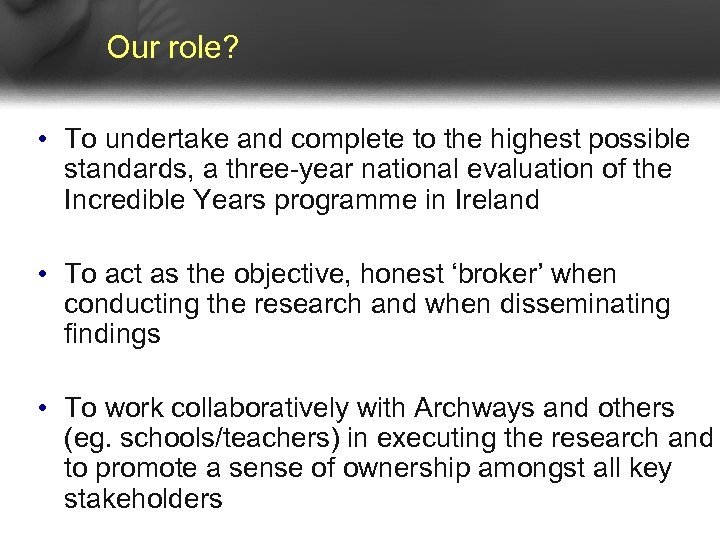 Our role?

• To undertake and complete to the highest possible standards, a three-year national evaluation of the Incredible Years programme in Ireland

• To act as the objective, honest ‘broker’ when conducting the research and when disseminating findings

• To work collaboratively with Archways and others (eg. schools/teachers) in executing the research and to promote a sense of ownership amongst all key stakeholders